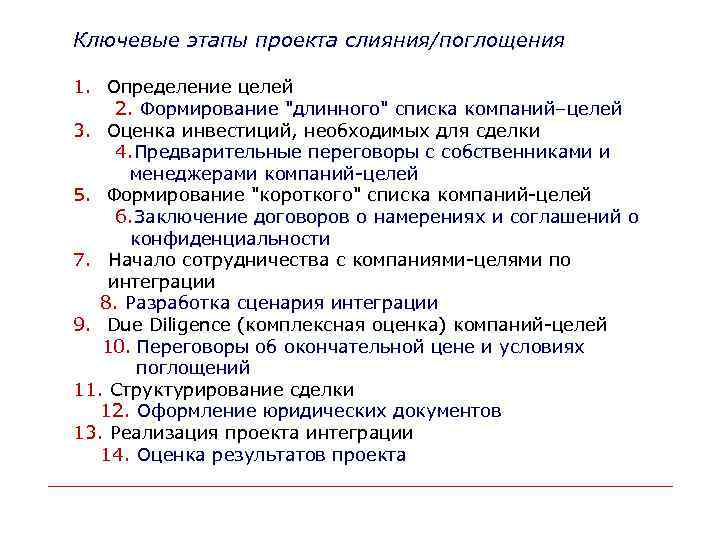 Ключевые этапы проекта слияния/поглощения

1. Определение целей
2. Формирование "длинного" списка компаний–целей
3. Оценка инвестиций, необходимых для сделки
4. Предварительные переговоры с собственниками и менеджерами компаний-целей
5. Формирование "короткого" списка компаний-целей
6. Заключение договоров о намерениях и соглашений о конфиденциальности
7. Начало сотрудничества с компаниями-целями по интеграции
8. Разработка сценария интеграции
9. Due Diligence (комплексная оценка) компаний-целей
10. Переговоры об окончательной цене и условиях поглощений
11. Структурирование сделки
12. Оформление юридических документов
13. Реализация проекта интеграции
14. Оценка результатов проекта